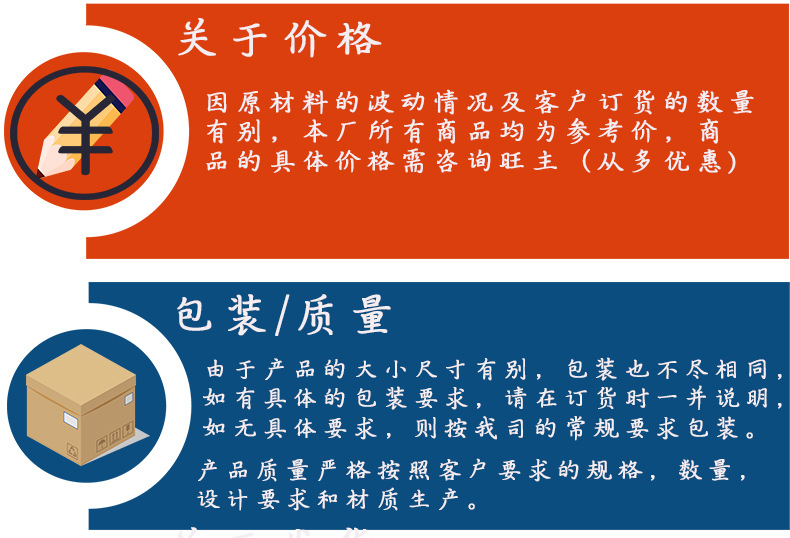 关于价格

因原材料的波动情况及客户订货的数量有别，本厂所有商品均为参考价，商品的具体价格需咨询旺主（从多优惠）

包装/质量

由于产品的大小尺寸有别，包装也不尽相同，如有具体的包装要求，请在订货时一并说明，如无具体要求，则按我司的常规要求包装。

产品质量严格按照客户要求的规格，数量，设计要求和材质生产。